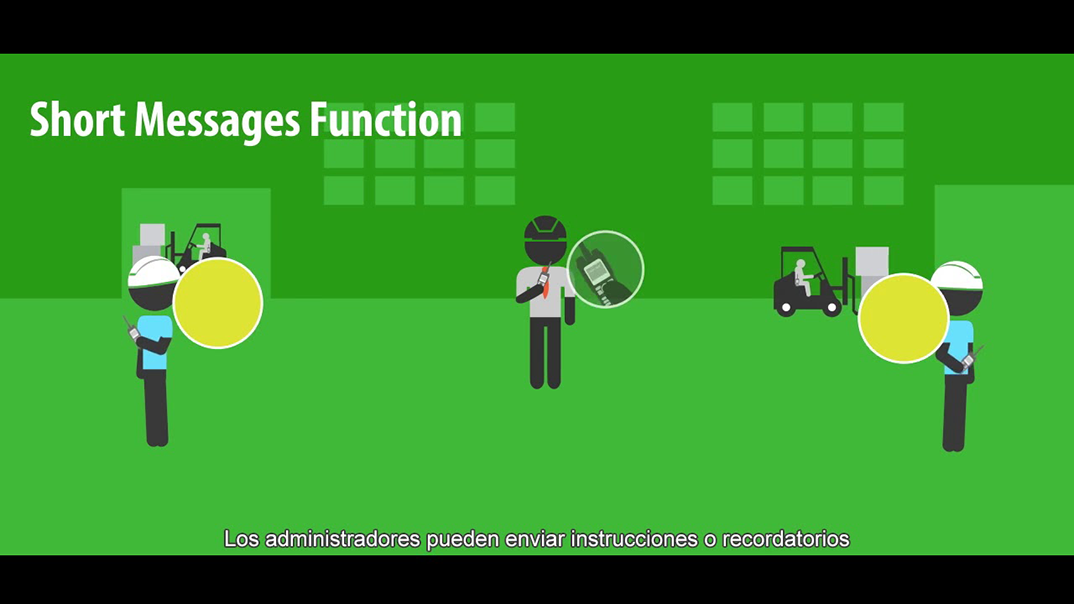 Short Messages Function

Los administradores pueden enviar instrucciones o recordatorios